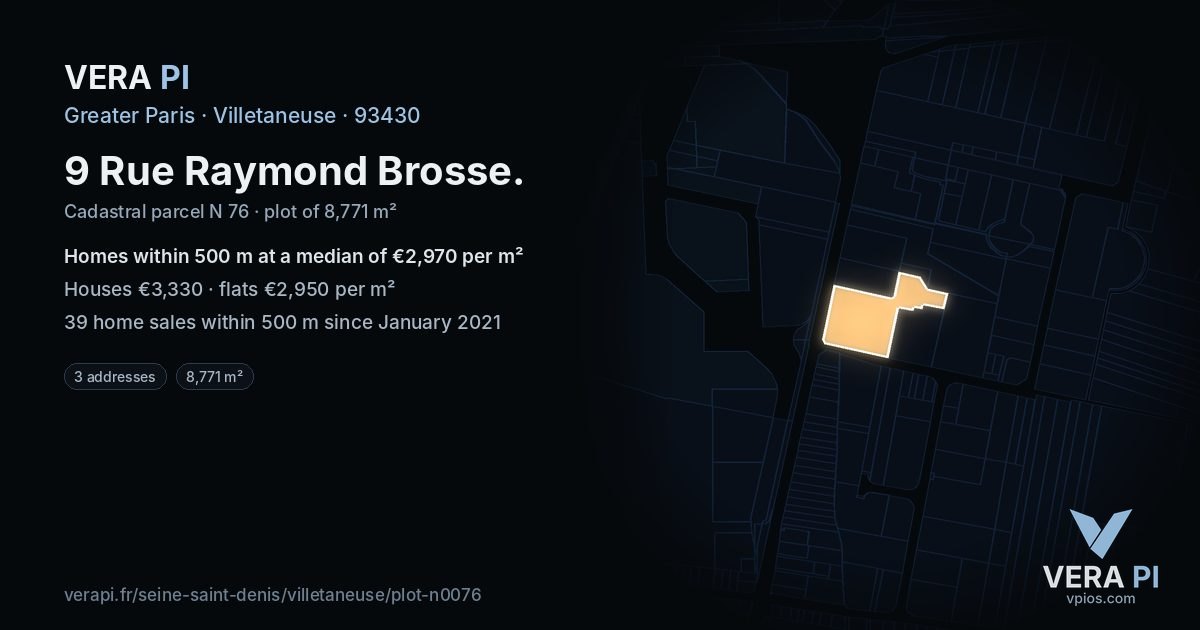 VERA PI

Greater Paris · Villetaneuse · 93430

9 Rue Raymond Brosse.

Cadastral parcel N 76 · plot of 8,771 m²

Homes within 500 m at a median of €2,970 per m²

Houses €3,330 · flats €2,950 per m²

39 home sales within 500 m since January 2021

3 addresses

8,771 m²

verapi.fr/seine-saint-denis/villetaneuse/plot-n0076

VERA PI
vpios.com